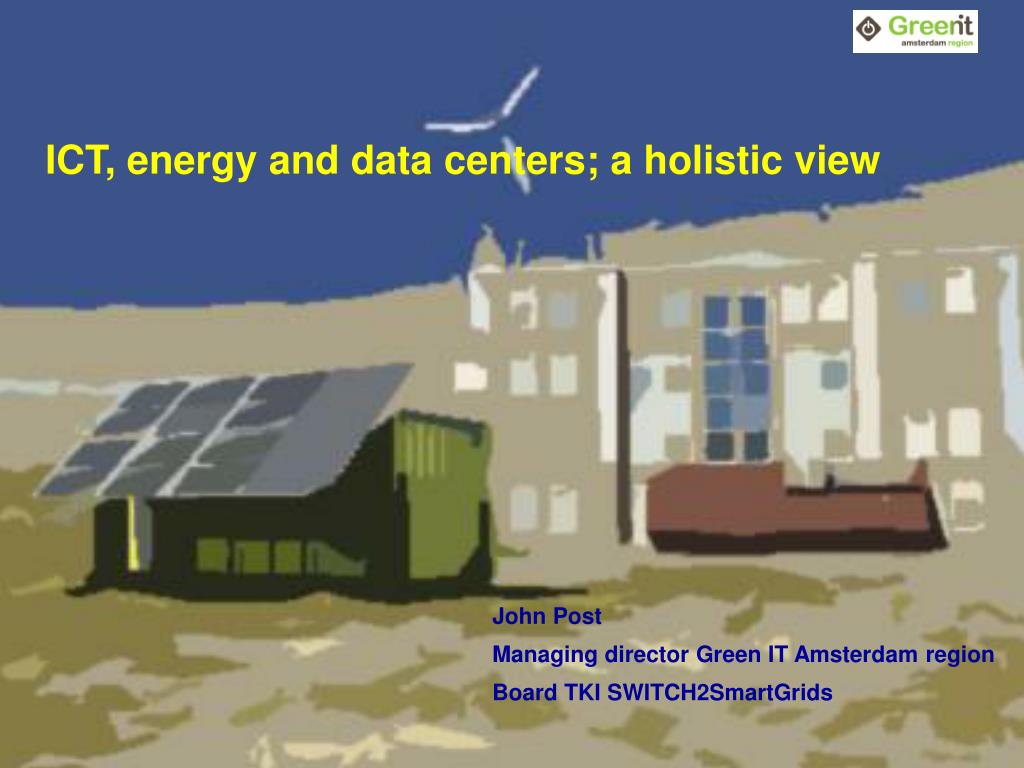 Greenit
amsterdam region

ICT, energy and data centers; a holistic view

John Post
Managing director Green IT Amsterdam region
Board TKI SWITCH2SmartGrids